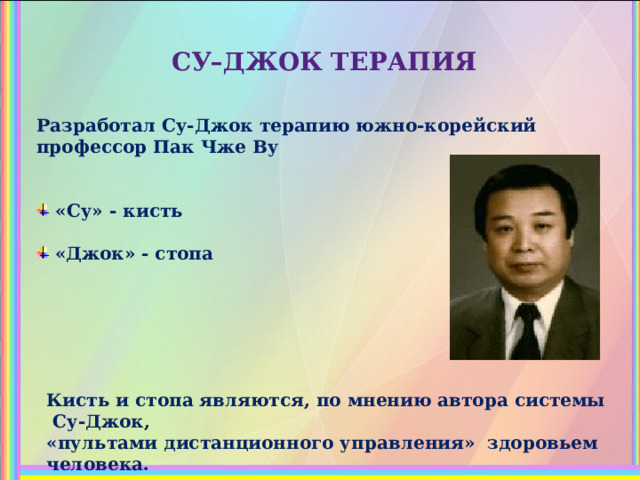 СУ-ДЖОК ТЕРАПИЯ

Разработал Су-Джок терапию южно-корейский профессор Пак Чже Ву

«Су» - кисть

«Джок» - стопа

Кисть и стопа являются, по мнению автора системы Су-Джок, «пультами дистанционного управления» здоровьем человека.